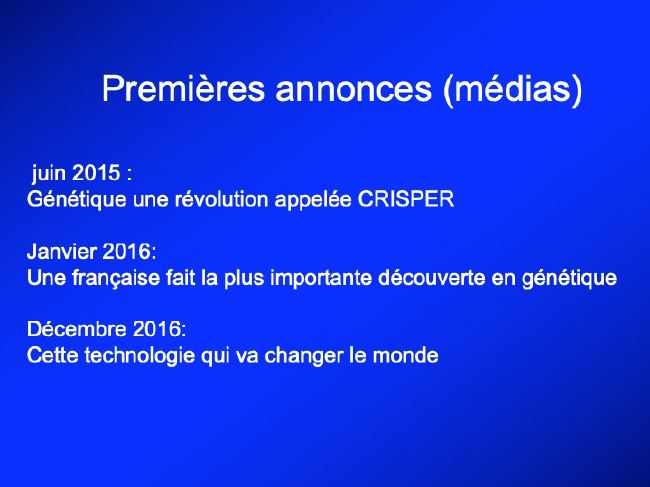 Premières annonces (médias)

juin 2015 :
Génétique une révolution appelée CRISPER

Janvier 2016:
Une française fait la plus importante découverte en génétique

Décembre 2016:
Cette technologie qui va changer le monde